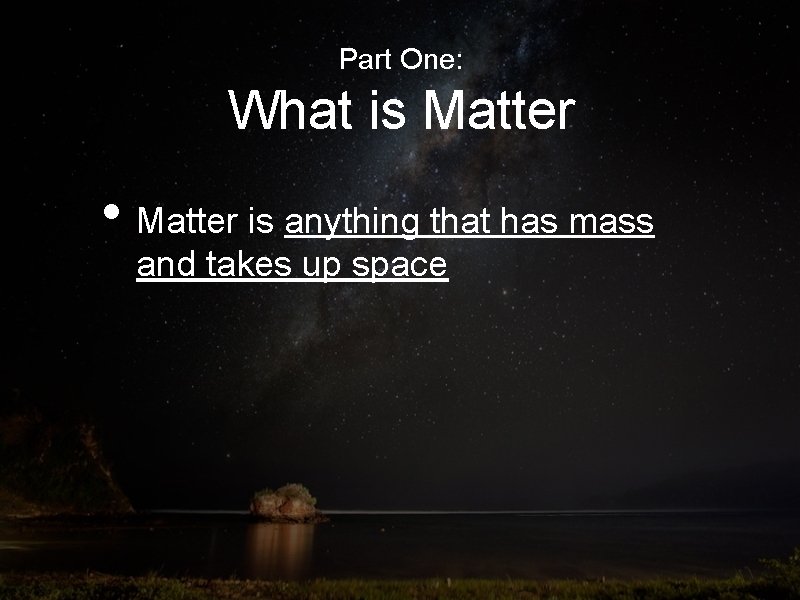 Part One:
What is Matter

• Matter is anything that has mass and takes up space